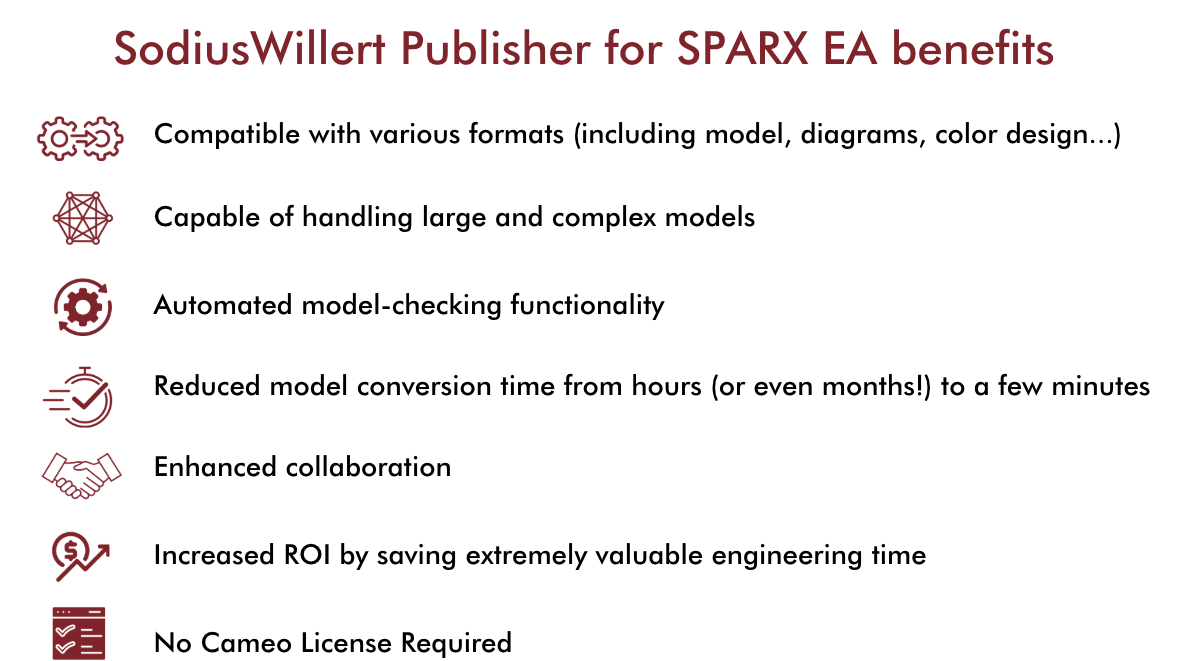 SodiusWillert Publisher for SPARX EA benefits

Compatible with various formats (including model, diagrams, color design...)

Capable of handling large and complex models

Automated model-checking functionality

Reduced model conversion time from hours (or even months!) to a few minutes

Enhanced collaboration

Increased ROI by saving extremely valuable engineering time

No Cameo License Required